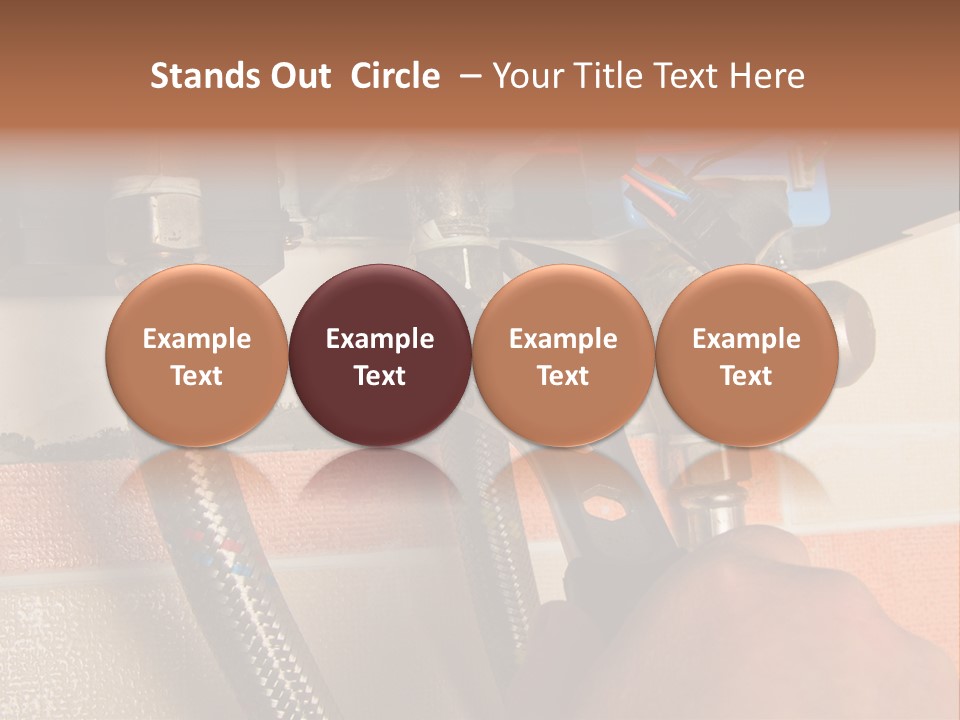 Stands Out Circle – Your Title Text Here

Example Text

Example Text

Example Text

Example Text